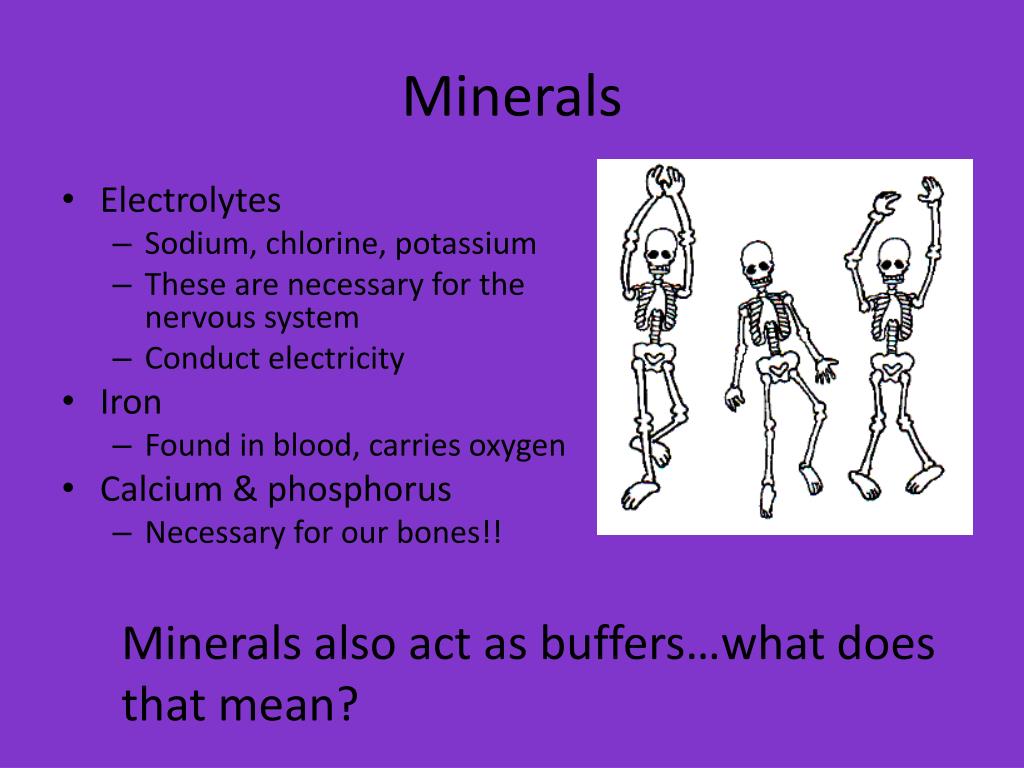 Minerals

• Electrolytes
– Sodium, chlorine, potassium
– These are necessary for the nervous system
– Conduct electricity
• Iron
– Found in blood, carries oxygen
• Calcium & phosphorus
– Necessary for our bones!!

Minerals also act as buffers…what does that mean?